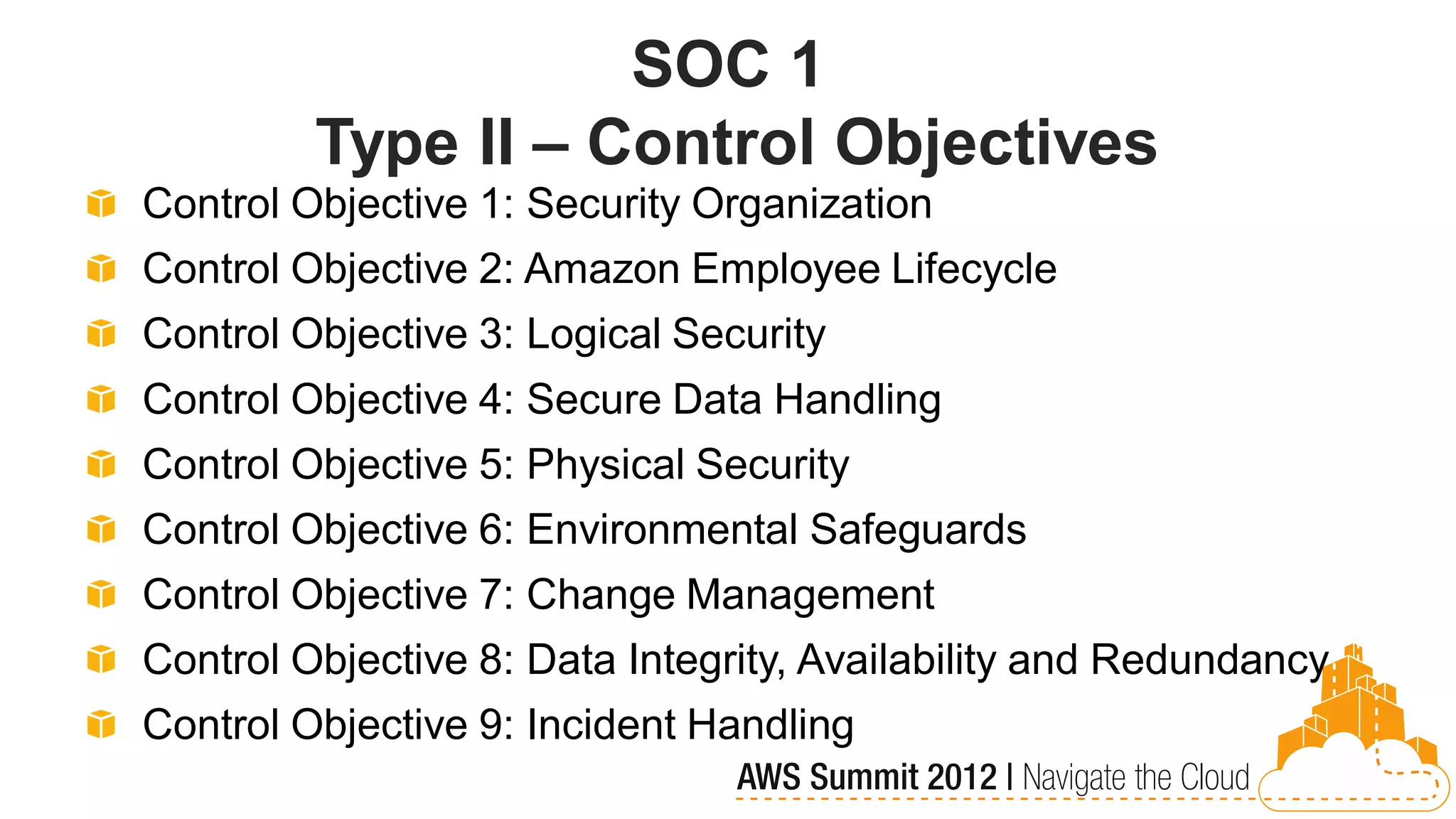 SOC 1
Type II – Control Objectives

Control Objective 1: Security Organization
Control Objective 2: Amazon Employee Lifecycle
Control Objective 3: Logical Security
Control Objective 4: Secure Data Handling
Control Objective 5: Physical Security
Control Objective 6: Environmental Safeguards
Control Objective 7: Change Management
Control Objective 8: Data Integrity, Availability and Redundancy
Control Objective 9: Incident Handling

AWS Summit 2012 | Navigate the Cloud